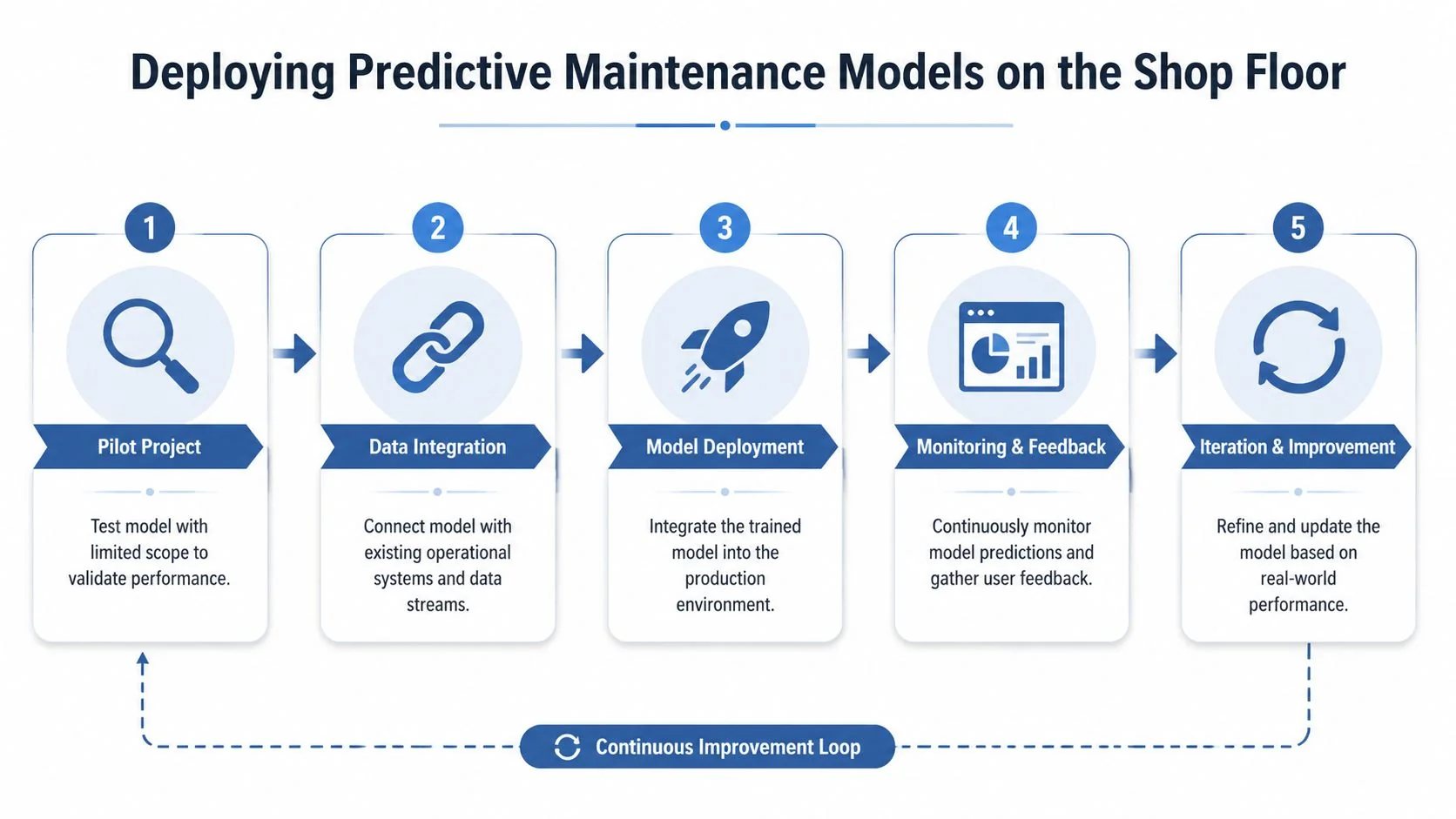 Deploying Predictive Maintenance Models on the Shop Floor

1

Pilot Project

Test model with limited scope to validate performance.

2

Data Integration

Connect model with existing operational systems and data streams.

3

Model Deployment

Integrate the trained model into the production environment.

4

Monitoring & Feedback

Continuously monitor model predictions and gather user feedback.

5

Iteration & Improvement

Refine and update the model based on real-world performance.

Continuous Improvement Loop